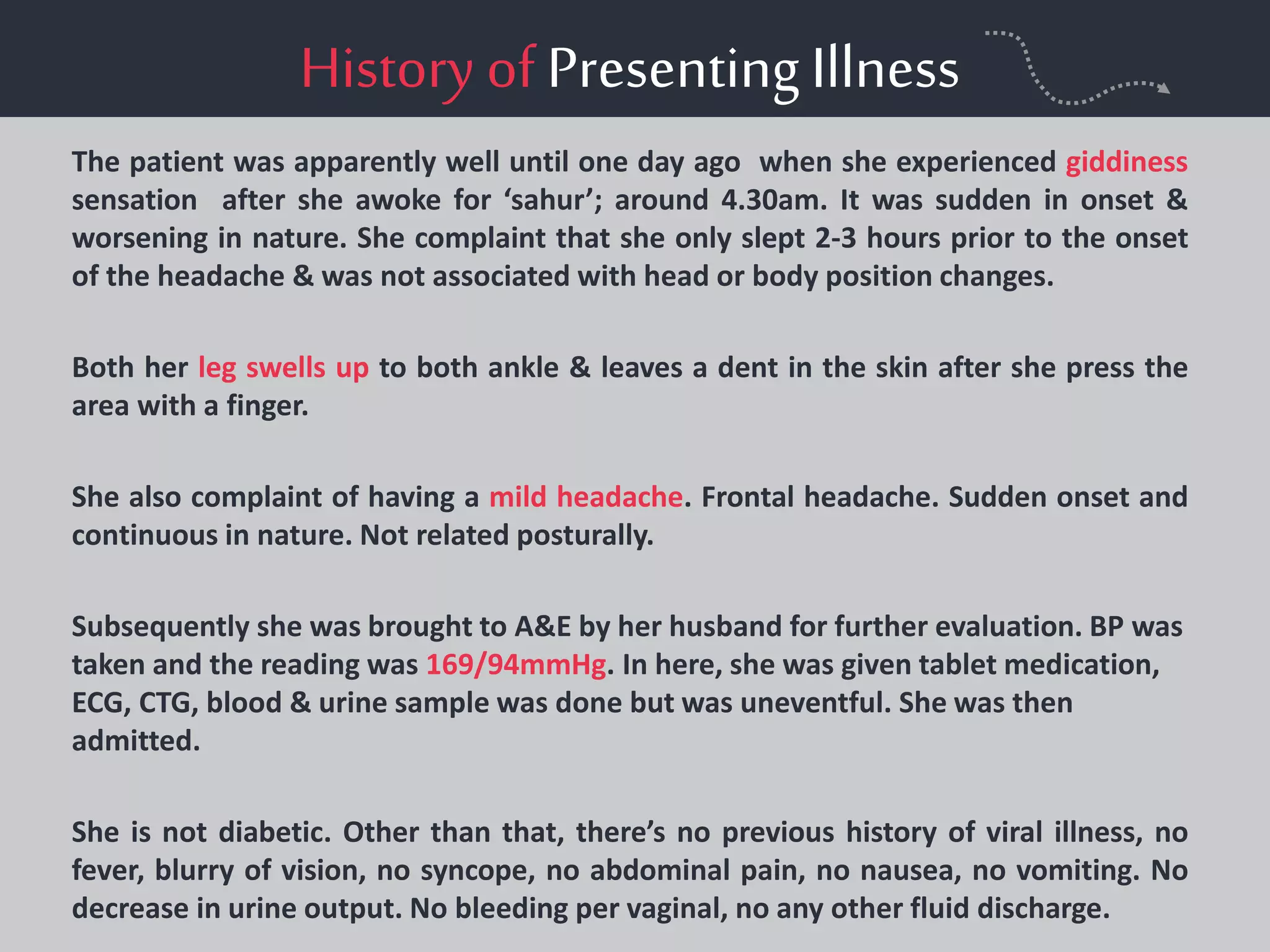 History of Presenting Illness

The patient was apparently well until one day ago when she experienced giddiness sensation after she awoke for ‘sahur’; around 4.30am. It was sudden in onset & worsening in nature. She complaint that she only slept 2-3 hours prior to the onset of the headache & was not associated with head or body position changes.

Both her leg swells up to both ankle & leaves a dent in the skin after she press the area with a finger.

She also complaint of having a mild headache. Frontal headache. Sudden onset and continuous in nature. Not related posturally.

Subsequently she was brought to A&E by her husband for further evaluation. BP was taken and the reading was 169/94mmHg. In here, she was given tablet medication, ECG, CTG, blood & urine sample was done but was uneventful. She was then admitted.

She is not diabetic. Other than that, there’s no previous history of viral illness, no fever, blurry of vision, no syncope, no abdominal pain, no nausea, no vomiting. No decrease in urine output. No bleeding per vaginal, no any other fluid discharge.